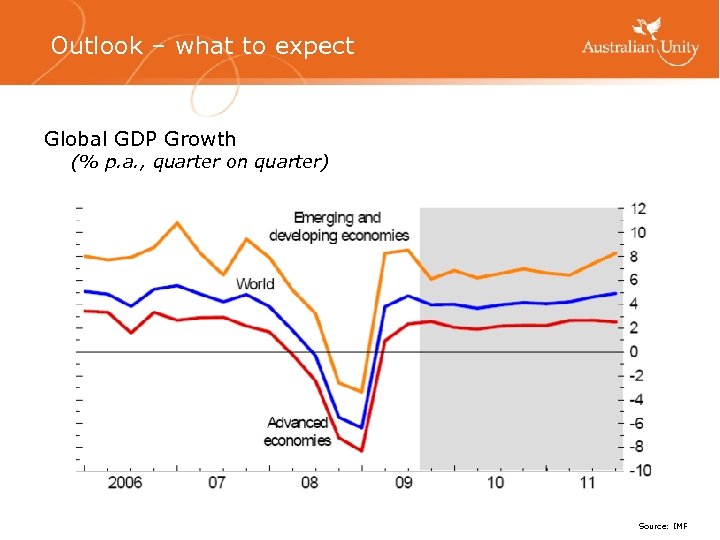 Outlook – what to expect

Australian Unity

Global GDP Growth
(% p.a., quarter on quarter)

Emerging and developing economies

World

Advanced economies

12
10
8
6
4
2
0
-2
-4
-6
-8
-10

2006
07
08
09
10
11

Source: IMF